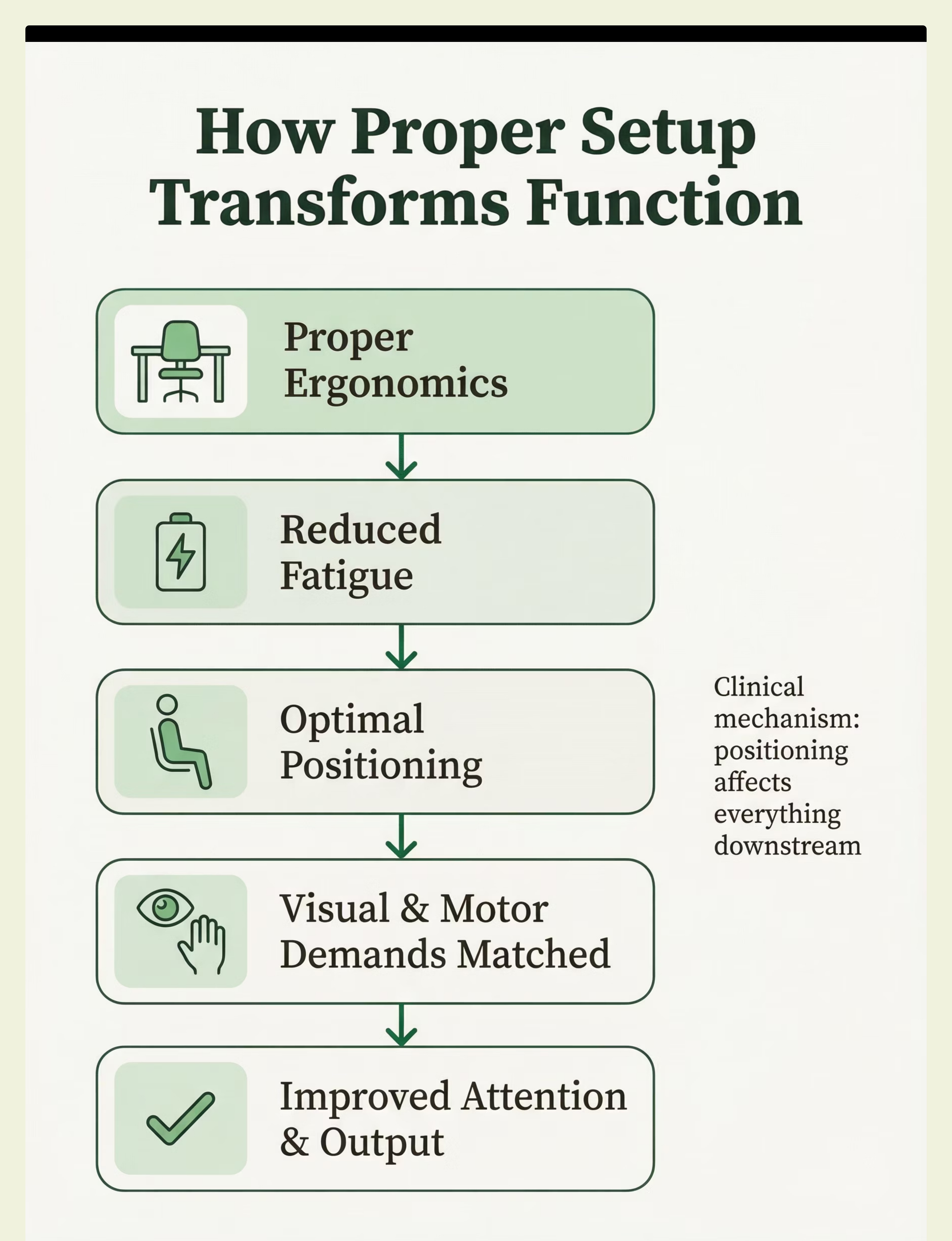 How Proper Setup Transforms Function

Proper Ergonomics

Reduced Fatigue

Optimal Positioning

Visual & Motor Demands Matched

Improved Attention & Output

Clinical mechanism: positioning affects everything downstream